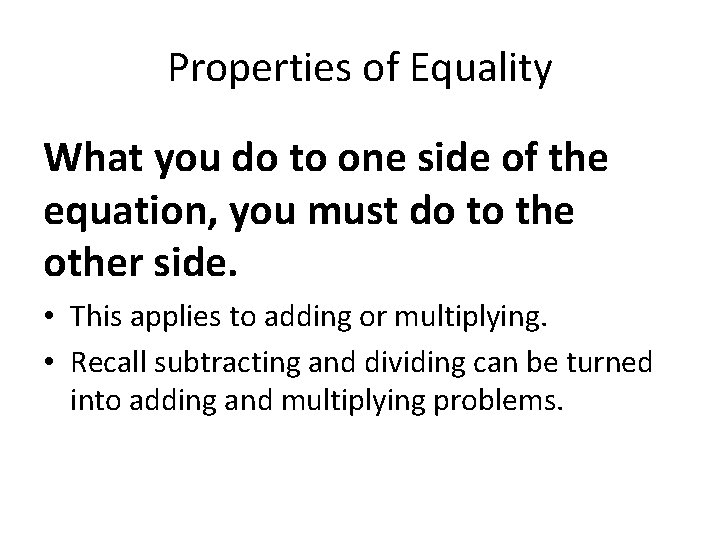 Properties of Equality

What you do to one side of the equation, you must do to the other side.

• This applies to adding or multiplying.
• Recall subtracting and dividing can be turned into adding and multiplying problems.